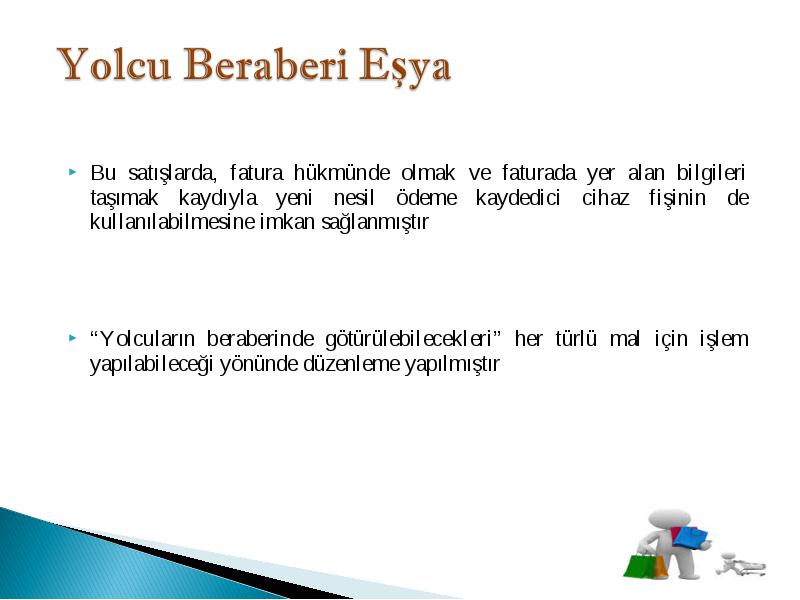 Yolcu Beraberi Eşya

Bu satışlarda, fatura hükmünde olmak ve faturada yer alan bilgileri taşımak kaydıyla yeni nesil ödeme kaydedici cihaz fişinin de kullanılabilmesine imkan sağlanmıştır

“Yolcuların beraberinde götürülebilecekleri” her türlü mal için işlem yapılabileceği yönünde düzenleme yapılmıştır